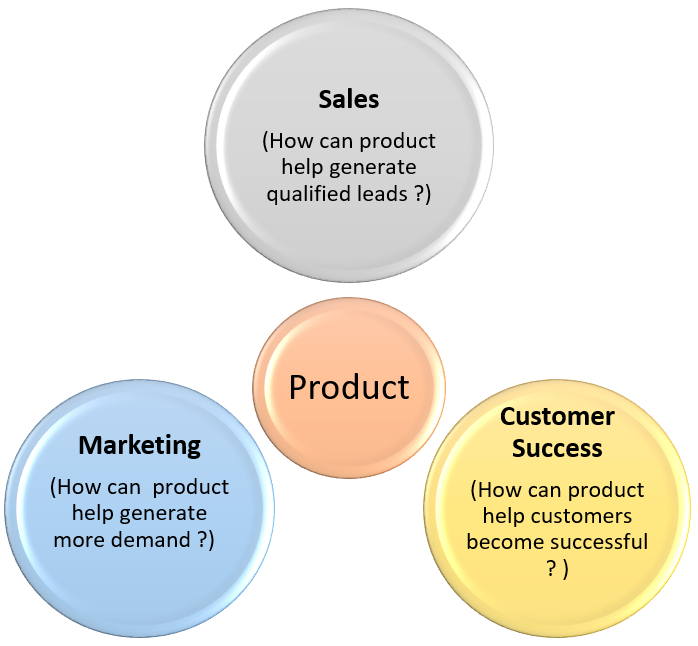 Sales

(How can product help generate qualified leads ?)

Product

Marketing

(How can product help generate more demand ?)

Customer Success

(How can product help customers become successful ? )